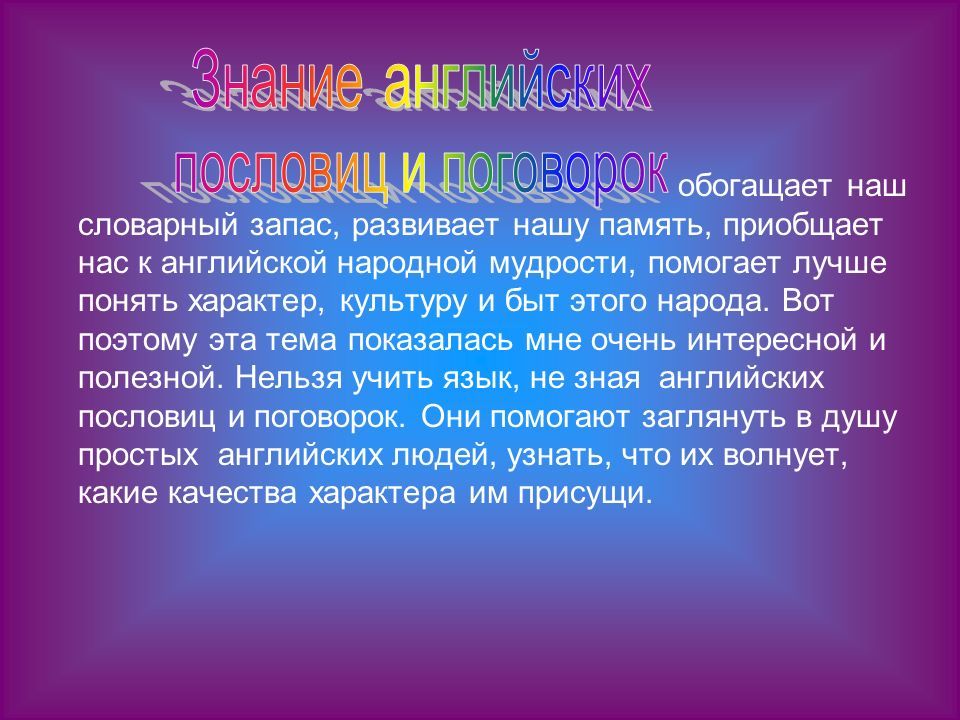 Знание английских пословиц и поговорок обогащает наш словарный запас, развивает нашу память, приобщает нас к английской народной мудрости, помогает лучше понять характер, культуру и быт этого народа. Вот поэтому эта тема показалась мне очень интересной и полезной. Нельзя учить язык, не зная английских пословиц и поговорок. Они помогают заглянуть в душу простых английских людей, узнать, что их волнует, какие качества характера им присущи.